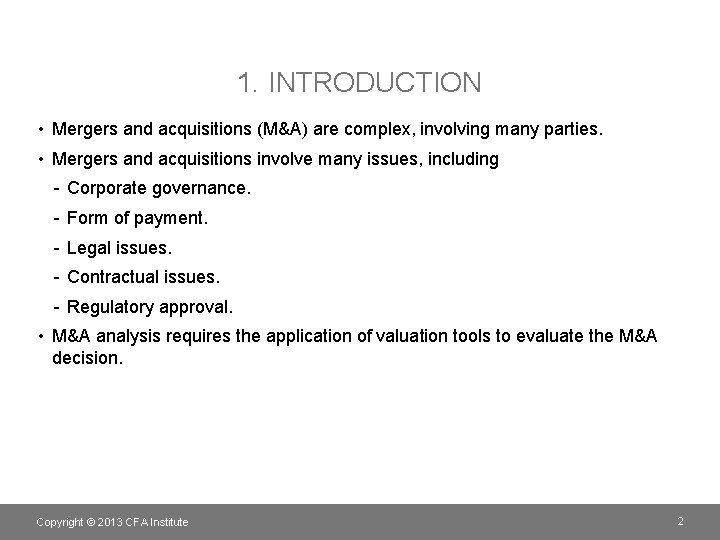 1. INTRODUCTION

• Mergers and acquisitions (M&A) are complex, involving many parties.
• Mergers and acquisitions involve many issues, including
- Corporate governance.
- Form of payment.
- Legal issues.
- Contractual issues.
- Regulatory approval.
• M&A analysis requires the application of valuation tools to evaluate the M&A decision.

Copyright © 2013 CFA Institute

2